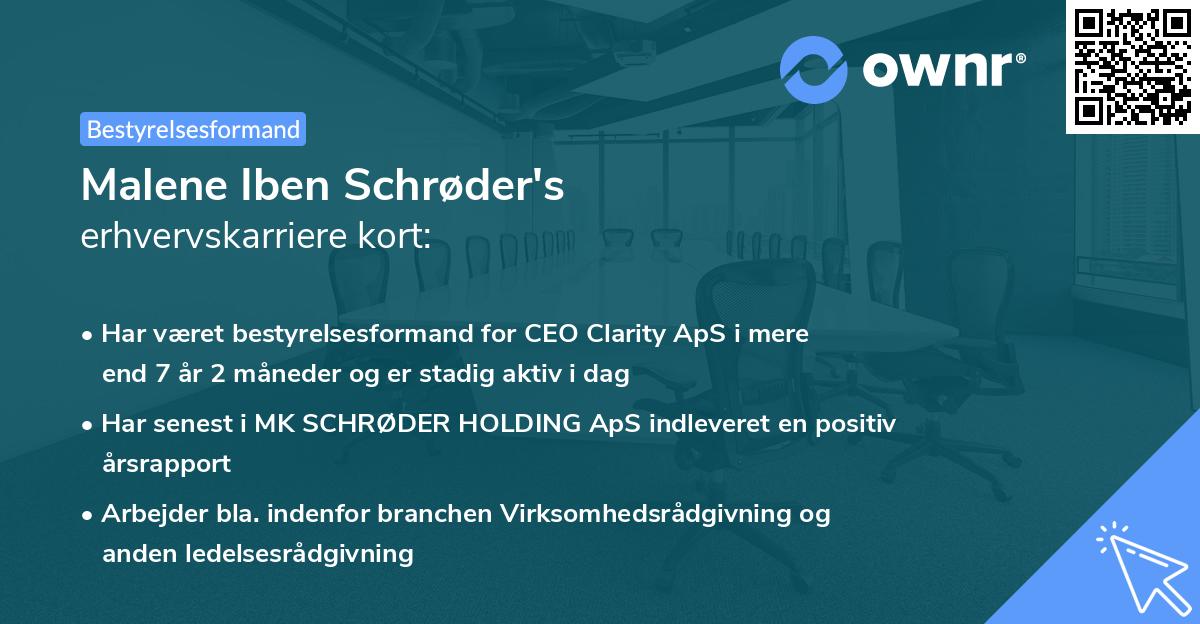 ownr®

Bestyrelsesformand

Malene Iben Schrøder's
erhvervskarriere kort:

• Har været bestyrelsesformand for CEO Clarity ApS i mere end 7 år 2 måneder og er stadig aktiv i dag

• Har senest i MK SCHRØDER HOLDING ApS indleveret en positiv årsrapport

• Arbejder bla. indenfor branchen Virksomhedsrådgivning og anden ledelsesrådgivning